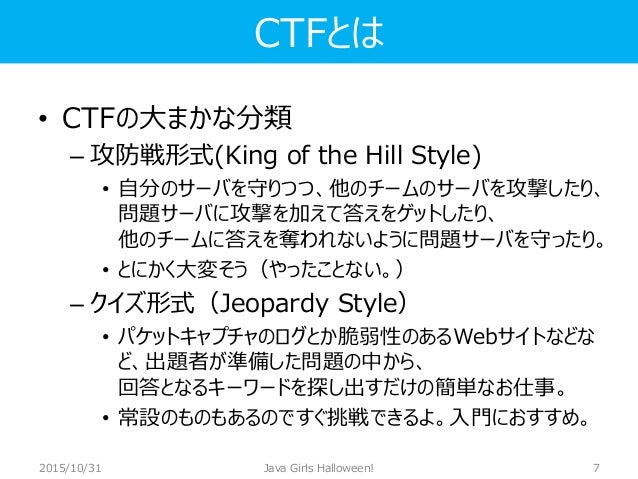 CTFとは

• CTFの大まかな分類

– 攻防戦形式(King of the Hill Style)

• 自分のサーバを守りつつ、他のチームのサーバを攻撃したり、問題サーバに攻撃を加えて答えをゲットしたり、他のチームに答えを奪われないように問題サーバを守ったり。

• とにかく大変そう（やったことない。）

– クイズ形式（Jeopardy Style）

• パケットキャプチャのログとか脆弱性のあるWebサイトなどなど、出題者が準備した問題の中から、回答となるキーワードを探し出すだけの簡単なお仕事。

• 常設のものもあるのですぐ挑戦できるよ。入門におすすめ。

2015/10/31 Java Girls Halloween! 7